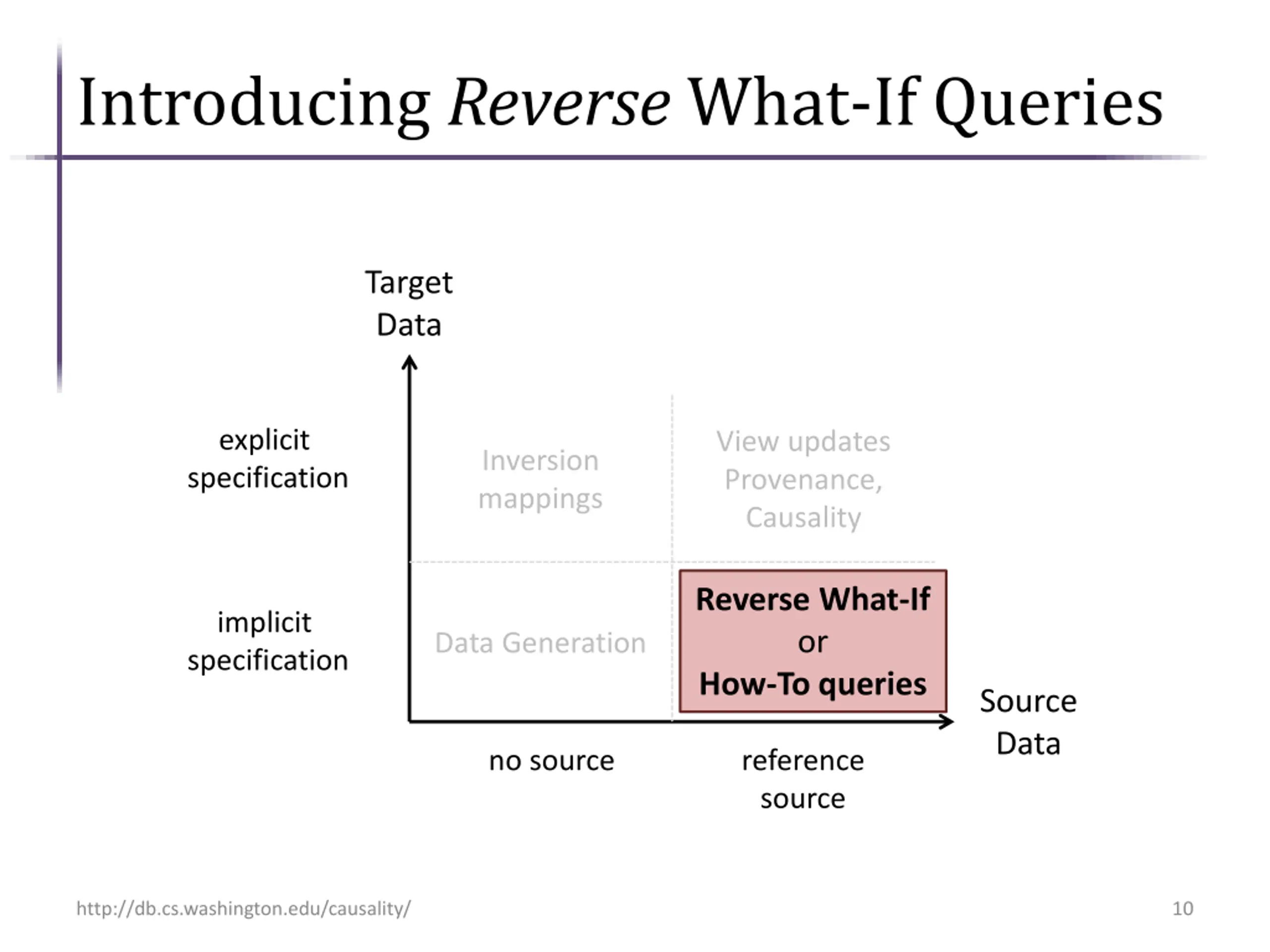 Introducing Reverse What-If Queries

Target Data

explicit specification

Inversion mappings

View updates Provenance, Causality

implicit specification

Data Generation

Reverse What-If or How-To queries

Source Data

no source

reference source

http://db.cs.washington.edu/causality/

10